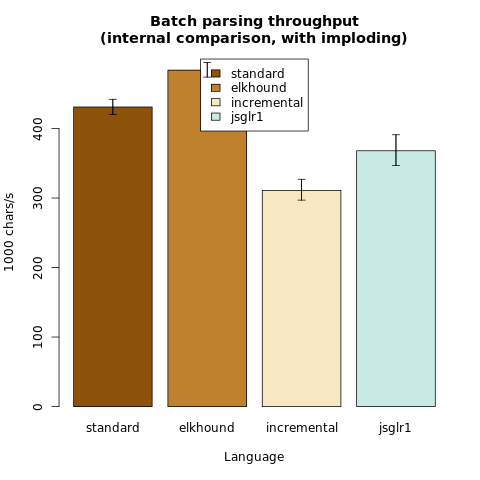 Batch parsing throughput
(internal comparison, with imploding)

standard
elkhound
incremental
jsglr1

1000 chars/s

0
100
200
300
400

standard
elkhound
incremental
jsglr1

Language